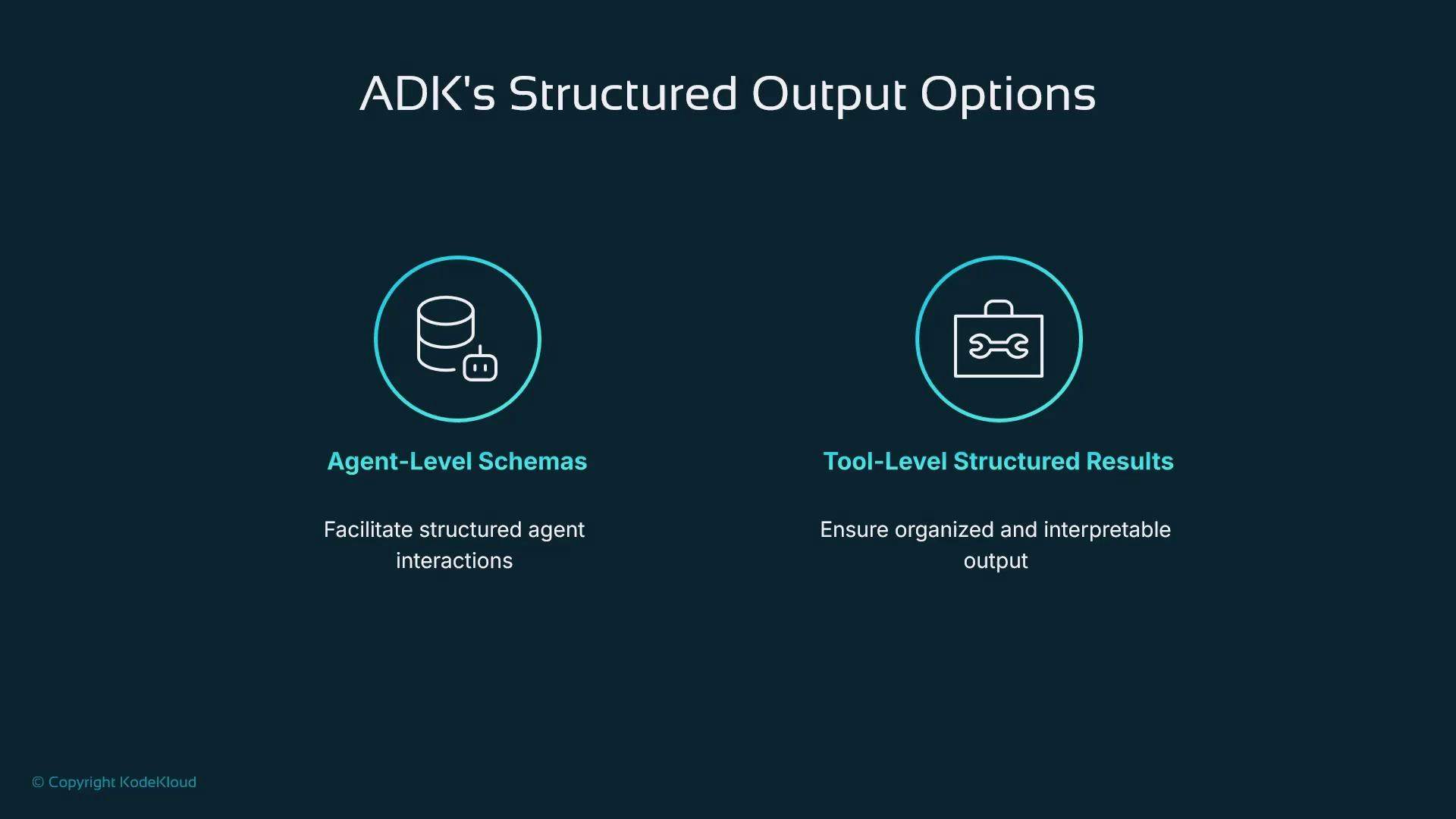 ADK's Structured Output Options

Agent-Level Schemas

Facilitate structured agent interactions

Tool-Level Structured Results

Ensure organized and interpretable output

© Copyright KodeKloud